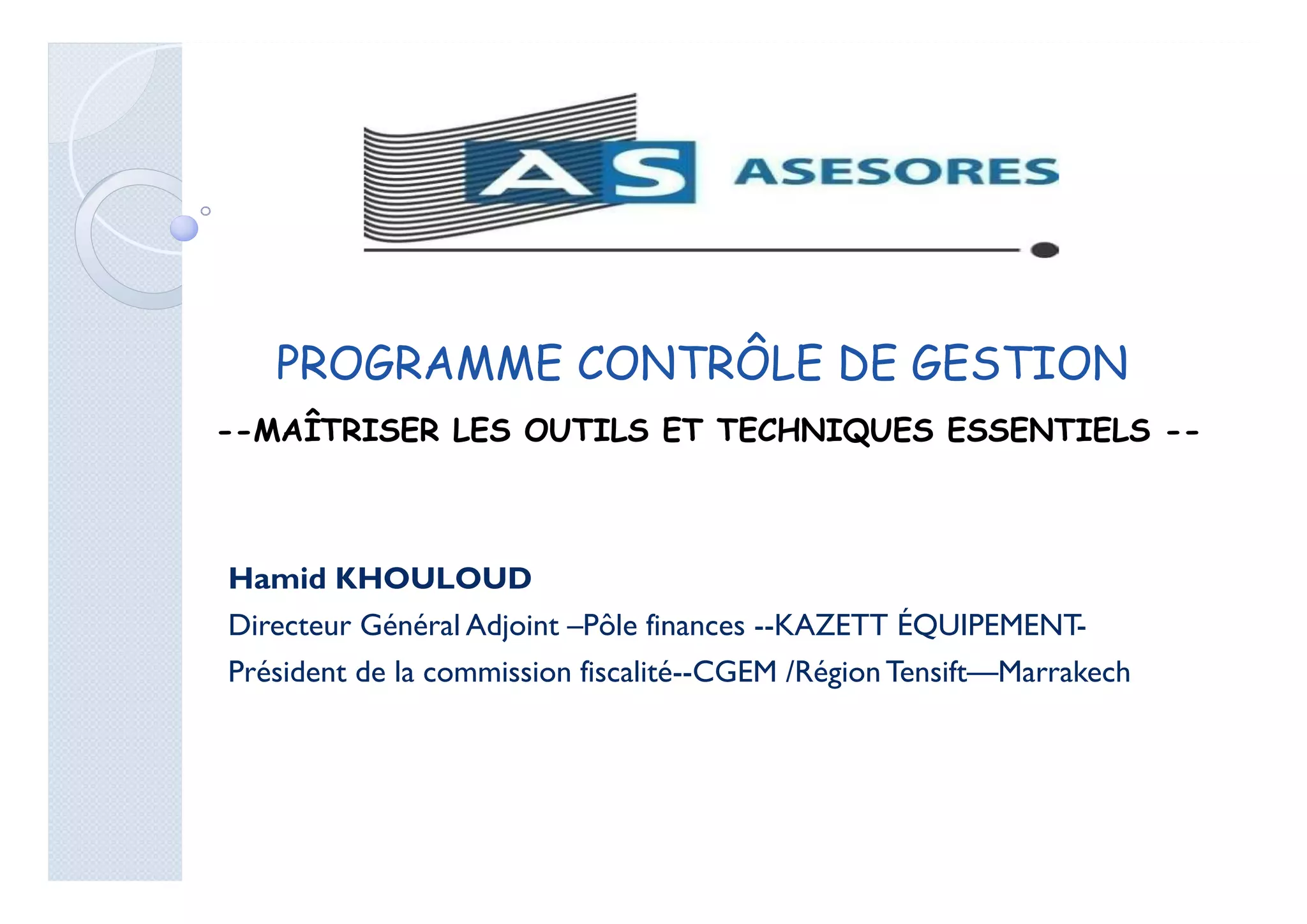 AS ASESORES

PROGRAMME CONTRÔLE DE GESTION

--MAÎTRISER LES OUTILS ET TECHNIQUES ESSENTIELS --

Hamid KHOULOUD

Directeur Général Adjoint –Pôle finances --KAZETT ÉQUIPEMENT-

Président de la commission fiscalité--CGEM /Région Tensift—Marrakech